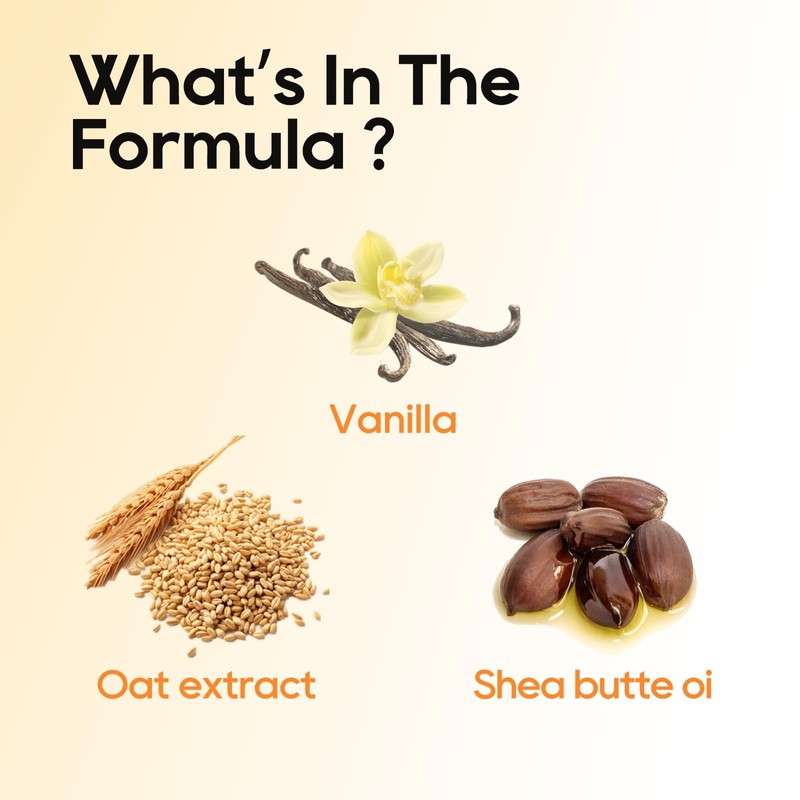 What's In The Formula ?

Vanilla

Oat extract

Shea butte oi